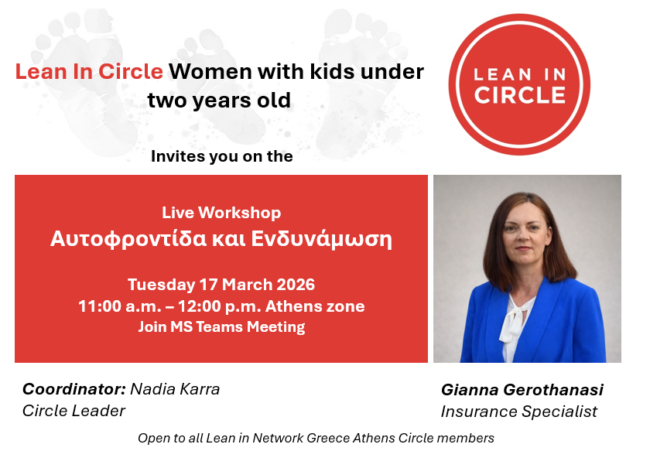 Lean In Circle Women with kids under two years old

LEAN IN CIRCLE

Invites you on the

Live Workshop
Αυτοφροντίδα και Ενδυνάμωση

Tuesday 17 March 2026
11:00 a.m. – 12:00 p.m. Athens zone
Join MS Teams Meeting

Coordinator: Nadia Karra
Circle Leader

Gianna Gerothanasi
Insurance Specialist

Open to all Lean in Network Greece Athens Circle members